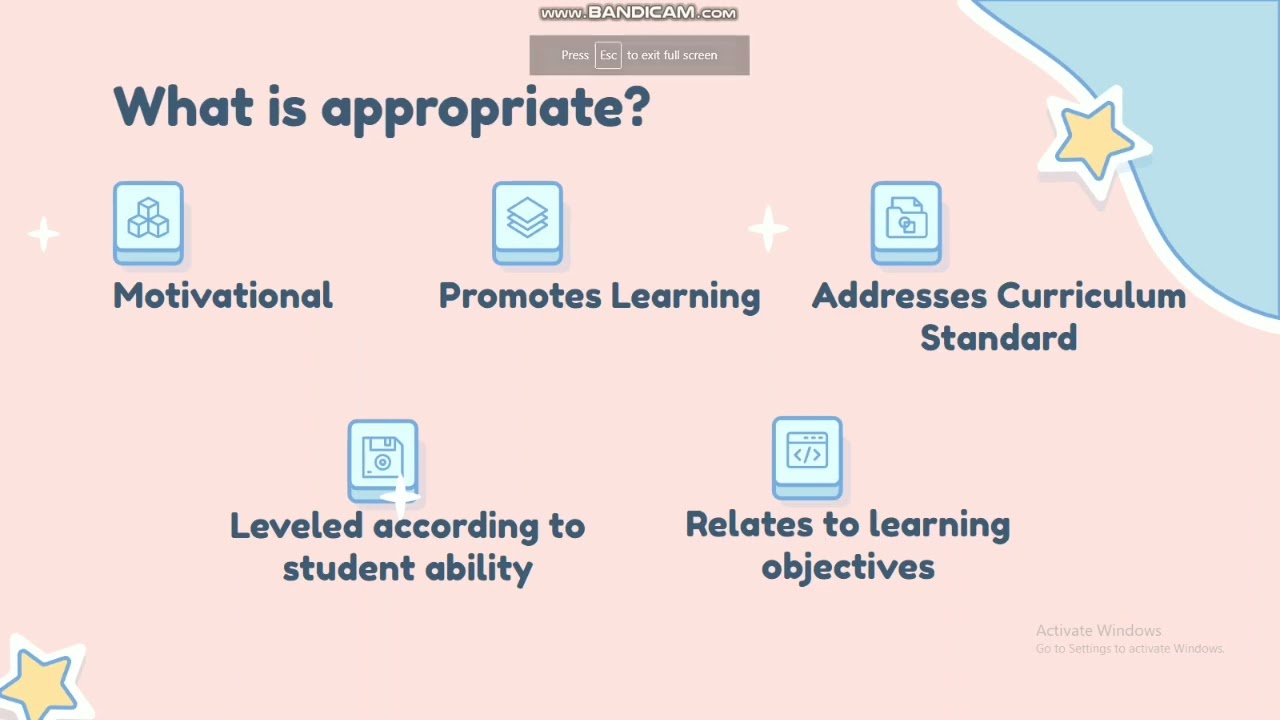 www.BANDICAM.com

Press Esc to exit full screen

What is appropriate?

Motivational

Promotes Learning

Addresses Curriculum Standard

Leveled according to student ability

Relates to learning objectives

Activate Windows
Go to Settings to activate Windows.